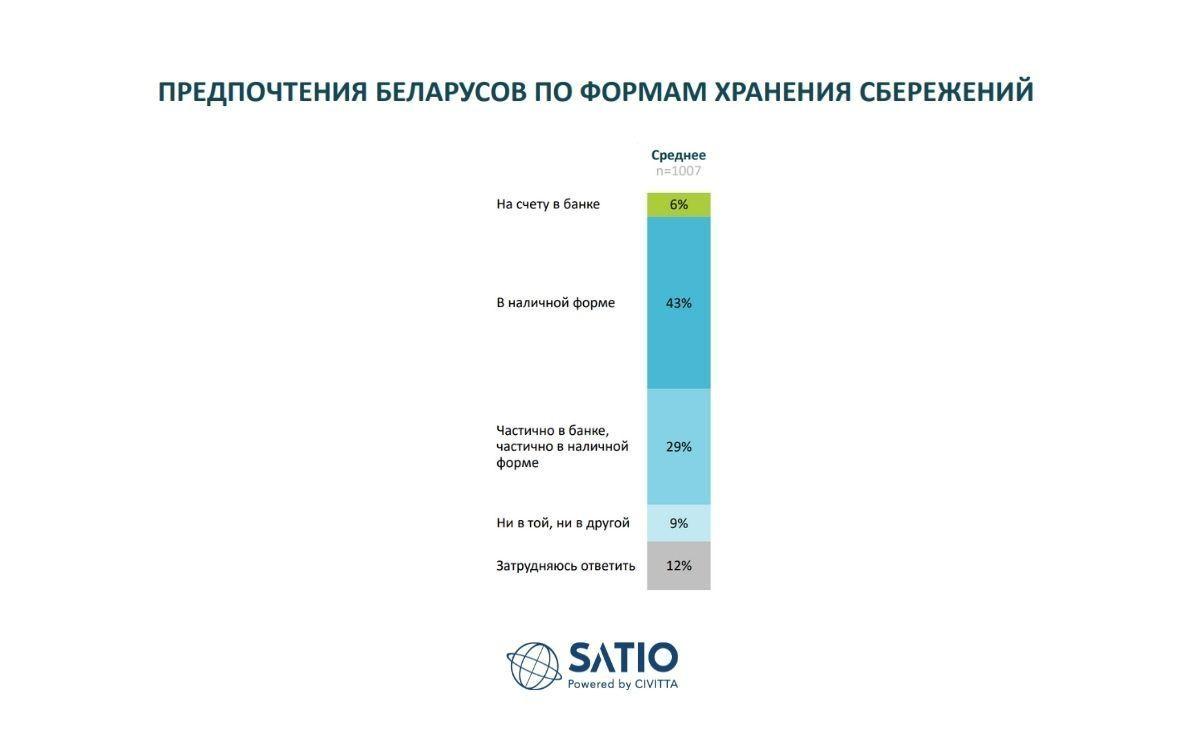 ПРЕДПОЧТЕНИЯ БЕЛАРУСОВ ПО ФОРМАМ ХРАНЕНИЯ СБЕРЕЖЕНИЙ

Среднее
n=1007

На счету в банке 6%

В наличной форме 43%

Частично в банке, частично в наличной форме 29%

Ни в той, ни в другой 9%

Затрудняюсь ответить 12%

SATIO
Powered by CIVITTA